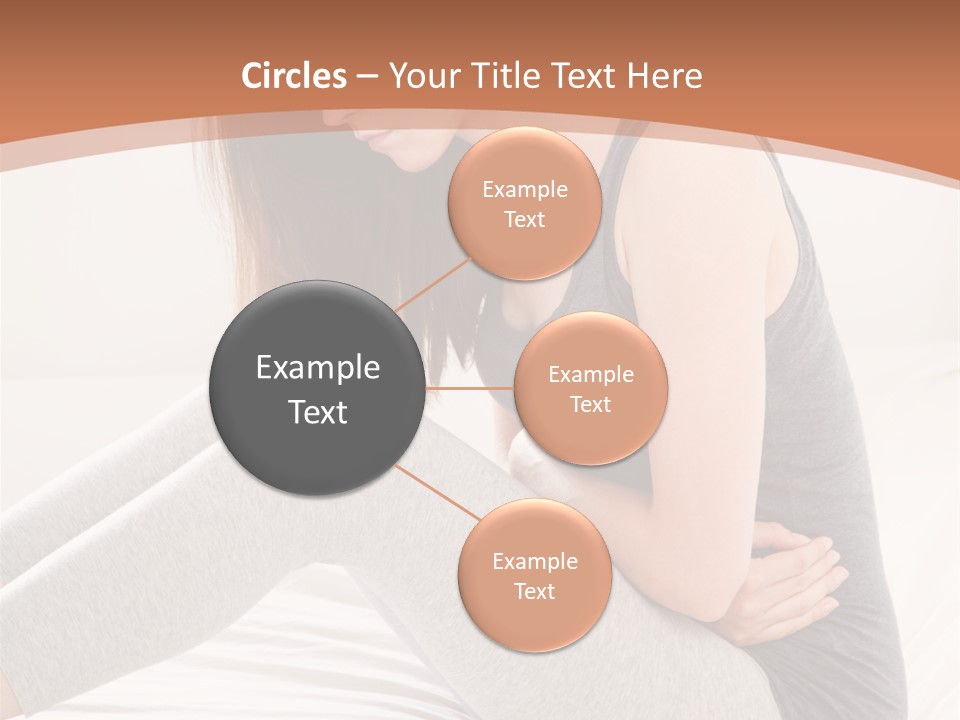 Circles – Your Title Text Here

Example Text

Example Text

Example Text

Example Text